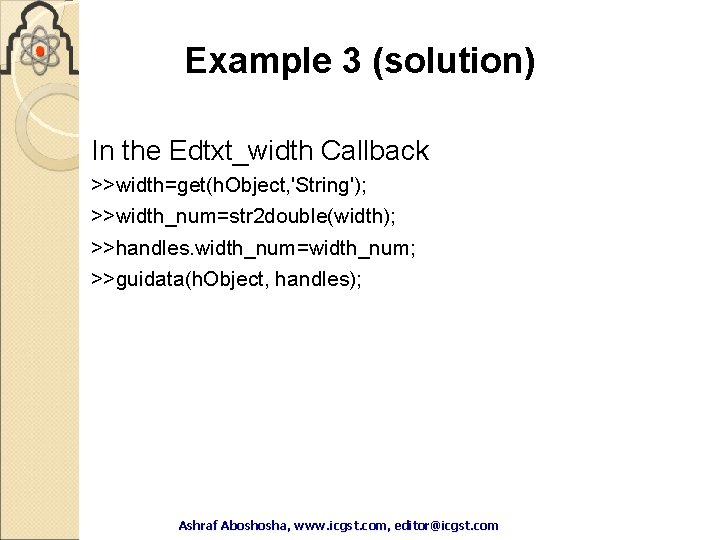 Example 3 (solution)

In the Edtxt_width Callback

>>width=get(hObject,'String');

>>width_num=str2double(width);

>>handles.width_num=width_num;

>>guidata(hObject, handles);

Ashraf Aboshosha, www.icgst.com, editor@icgst.com